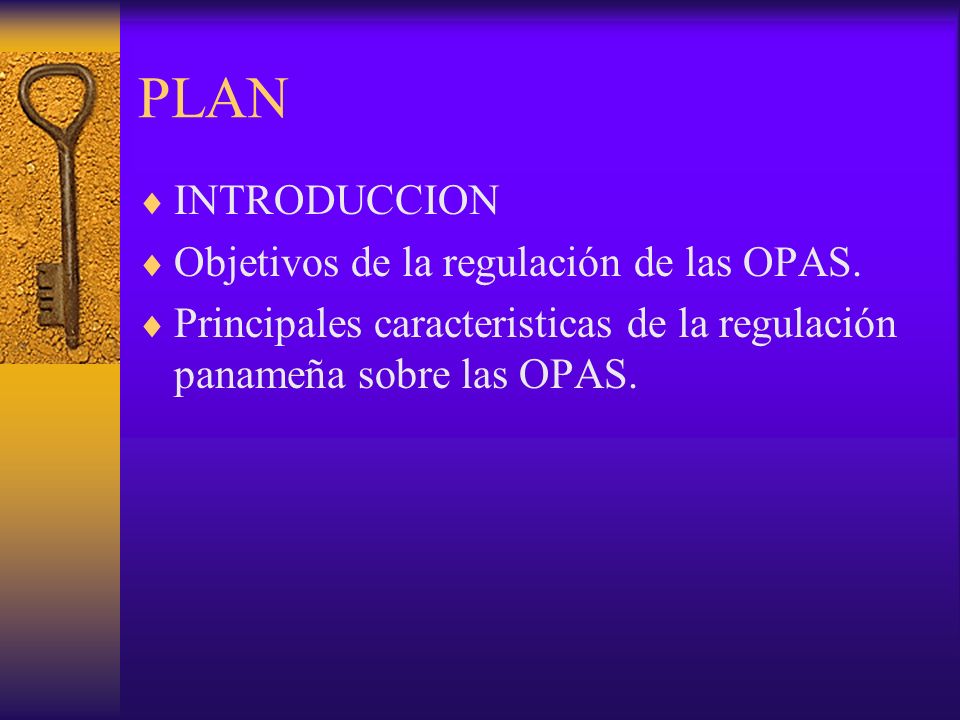 PLAN

♦ INTRODUCCION
♦ Objetivos de la regulación de las OPAS.
♦ Principales caracteristicas de la regulación panameña sobre las OPAS.